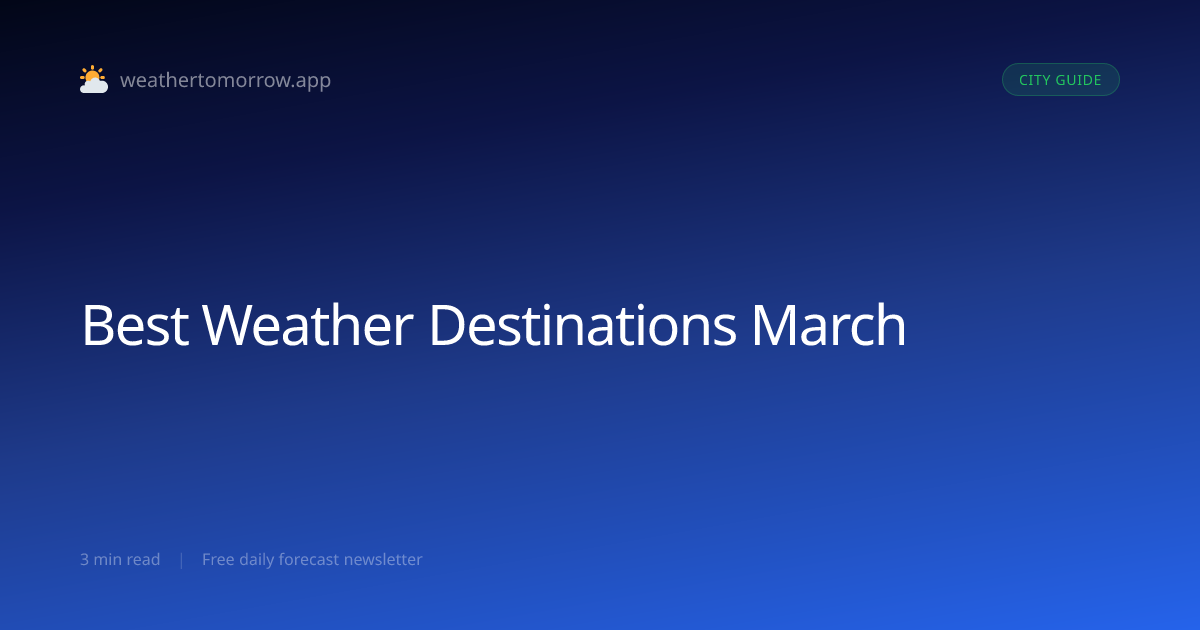 weathertomorrow.app

CITY GUIDE

Best Weather Destinations March

3 min read | Free daily forecast newsletter